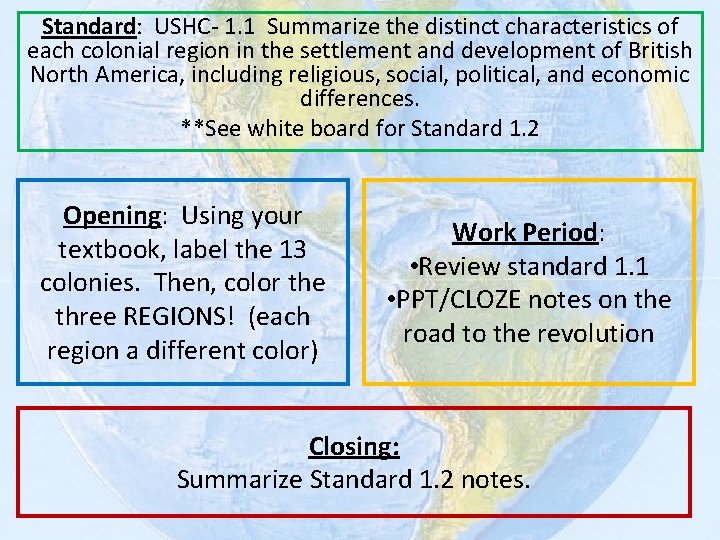 Standard: USHC- 1.1 Summarize the distinct characteristics of each colonial region in the settlement and development of British North America, including religious, social, political, and economic differences.

**See white board for Standard 1.2

Opening: Using your textbook, label the 13 colonies. Then, color the three REGIONS! (each region a different color)

Work Period:
•Review standard 1.1
•PPT/CLOZE notes on the road to the revolution

Closing:
Summarize Standard 1.2 notes.